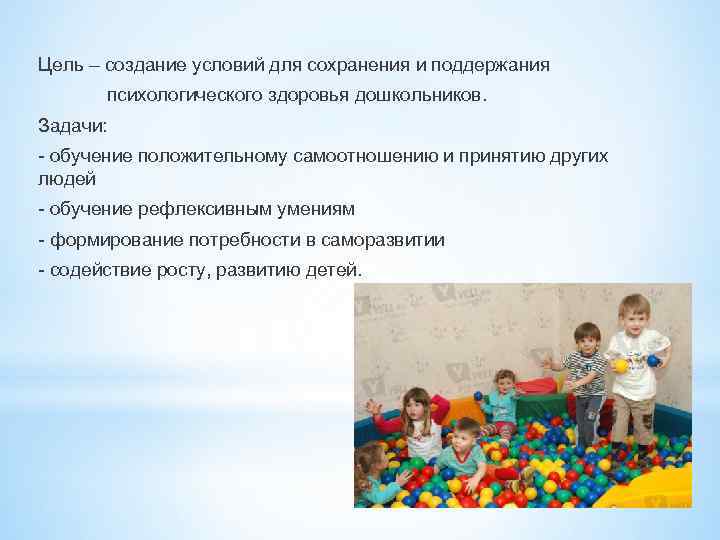 Цель – создание условий для сохранения и поддержания психологического здоровья дошкольников.

Задачи:

- обучение положительному самоотношению и принятию других людей

- обучение рефлексивным умениям

- формирование потребности в саморазвитии

- содействие росту, развитию детей.